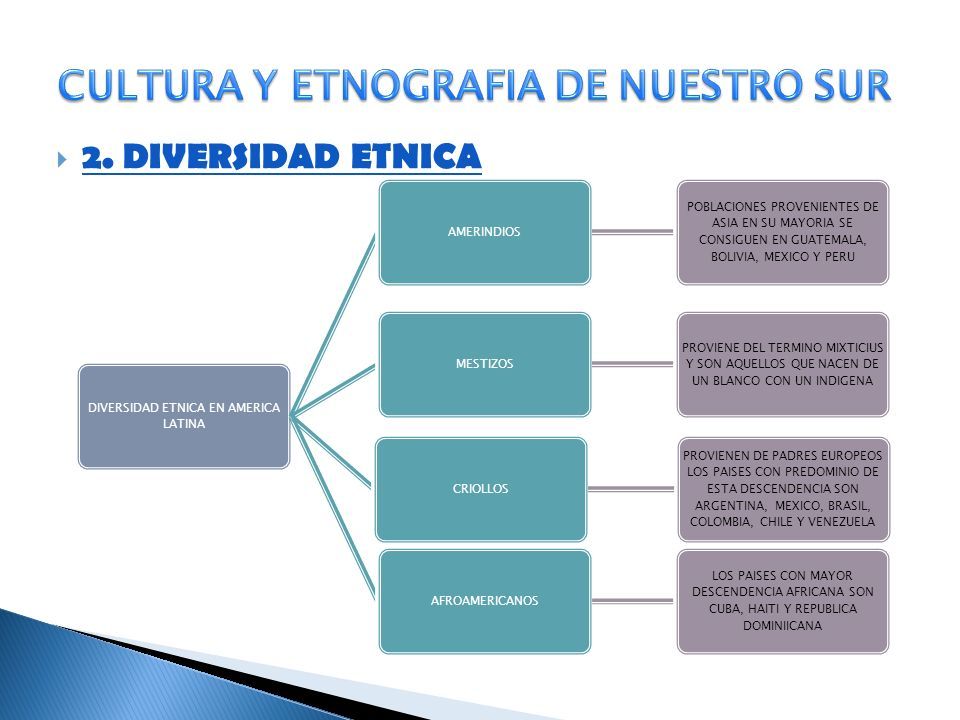 CULTURA Y ETNOGRAFIA DE NUESTRO SUR

2. DIVERSIDAD ETNICA

DIVERSIDAD ETNICA EN AMERICA LATINA

AMERINDIOS

POBLACIONES PROVENIENTES DE ASIA EN SU MAYORIA SE CONSIGUEN EN GUATEMALA, BOLIVIA, MEXICO Y PERU

MESTIZOS

PROVIENE DEL TERMINO MIXTICIUS Y SON AQUELLOS QUE NACEN DE UN BLANCO CON UN INDIGENA

CRIOLLOS

PROVIENEN DE PADRES EUROPEOS LOS PAISES CON PREDOMINIO DE ESTA DESCENDENCIA SON ARGENTINA, MEXICO, BRASIL, COLOMBIA, CHILE Y VENEZUELA

AFROAMERICANOS

LOS PAISES CON MAYOR DESCENDENCIA AFRICANA SON CUBA, HAITI Y REPUBLICA DOMINIICANA